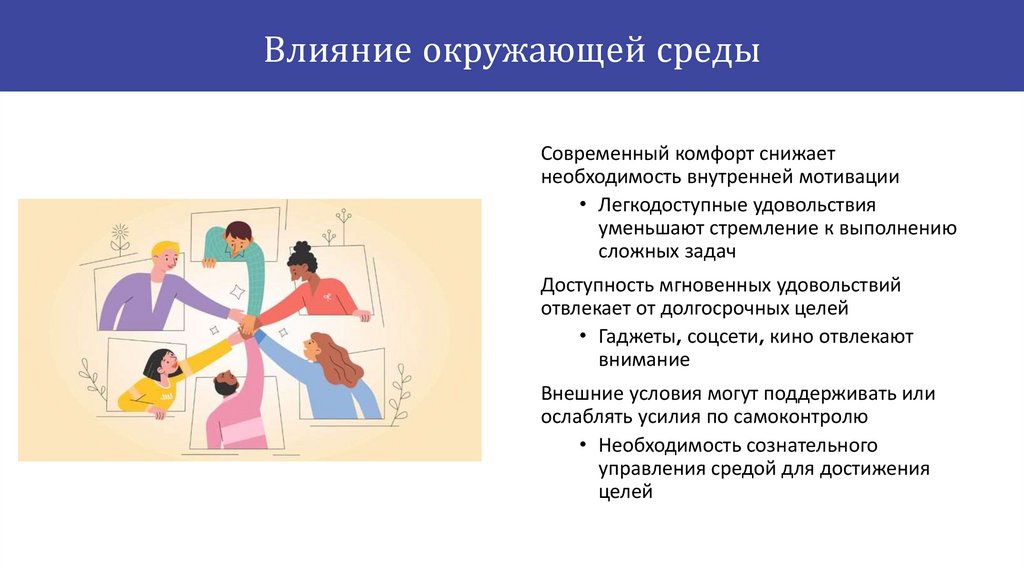 Влияние окружающей среды

Современный комфорт снижает необходимость внутренней мотивации

• Легкодоступные удовольствия уменьшают стремление к выполнению сложных задач

Доступность мгновенных удовольствий отвлекает от долгосрочных целей

• Гаджеты, соцсети, кино отвлекают внимание

Внешние условия могут поддерживать или ослаблять усилия по самоконтролю

• Необходимость сознательного управления средой для достижения целей